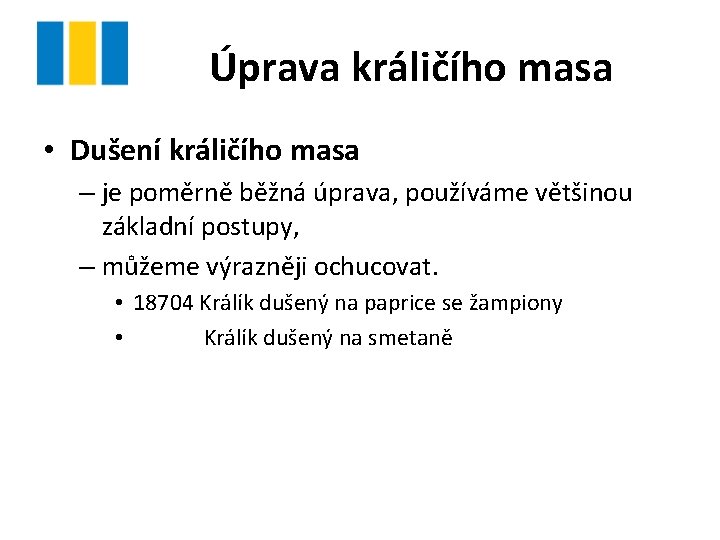 Úprava králičího masa

• Dušení králičího masa
– je poměrně běžná úprava, používáme většinou základní postupy,
– můžeme výrazněji ochucovat.
• 18704 Králík dušený na paprice se žampiony
• Králík dušený na smetaně